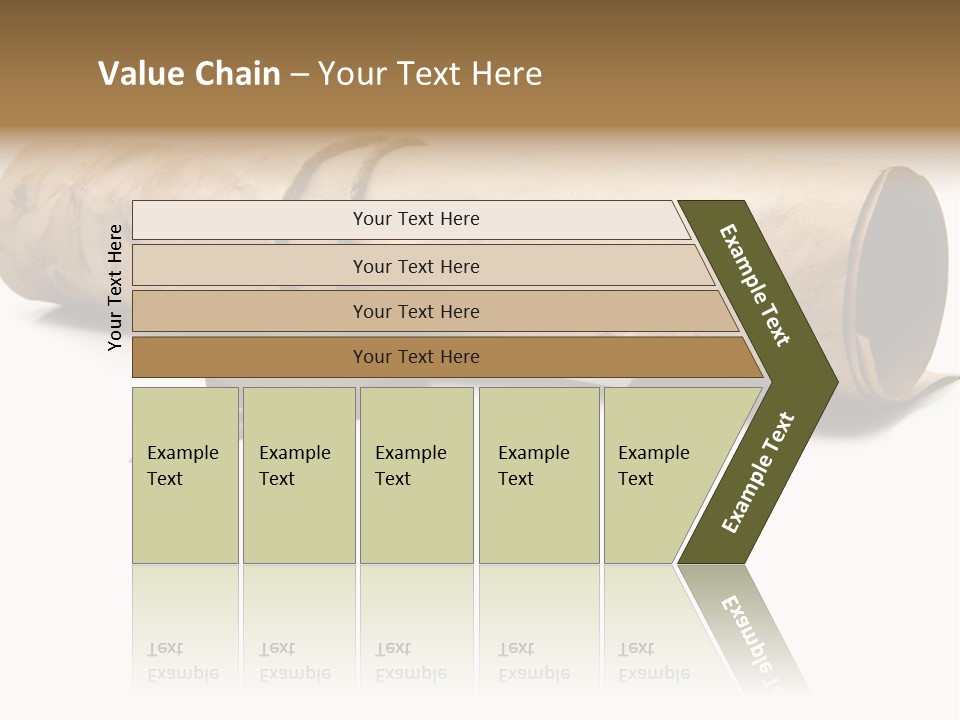 Value Chain – Your Text Here

Your Text Here

Your Text Here

Your Text Here

Your Text Here

Your Text Here

Example Text

Example Text

Example Text

Example Text

Example Text

Example Text

Example Text